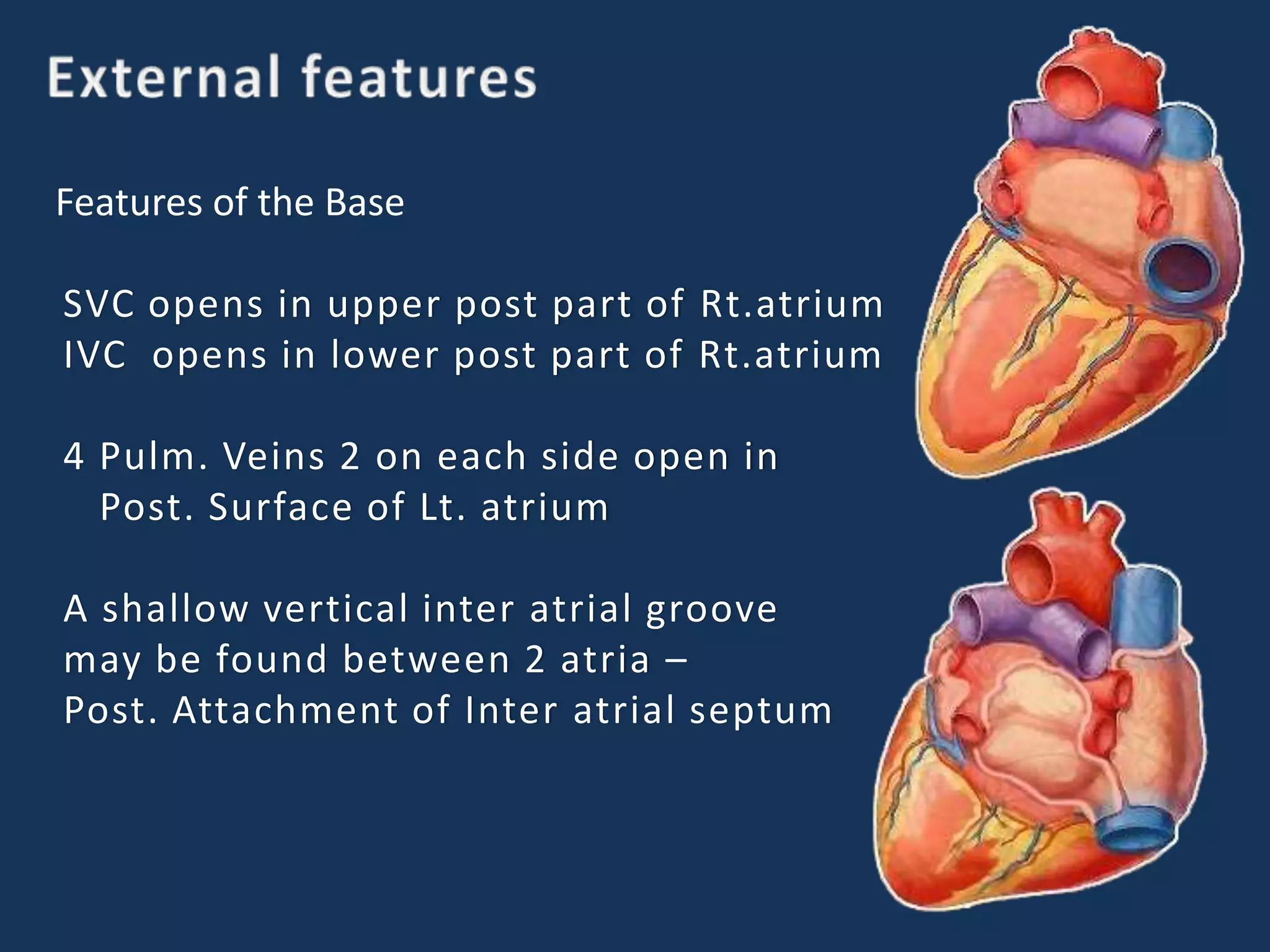 External features

Features of the Base

SVC opens in upper post part of Rt.atrium
IVC opens in lower post part of Rt.atrium

4 Pulm. Veins 2 on each side open in Post. Surface of Lt. atrium

A shallow vertical inter atrial groove may be found between 2 atria – Post. Attachment of Inter atrial septum